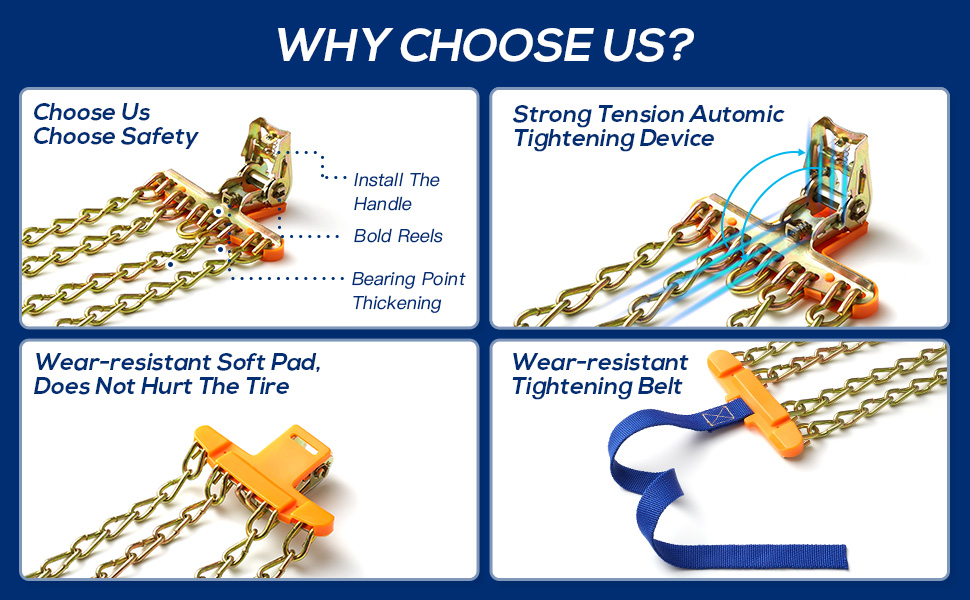 WHY CHOOSE US?

Choose Us
Choose Safety

Install The Handle

Bold Reels

Bearing Point Thickening

Strong Tension Automic Tightening Device

Wear-resistant Soft Pad, Does Not Hurt The Tire

Wear-resistant Tightening Belt